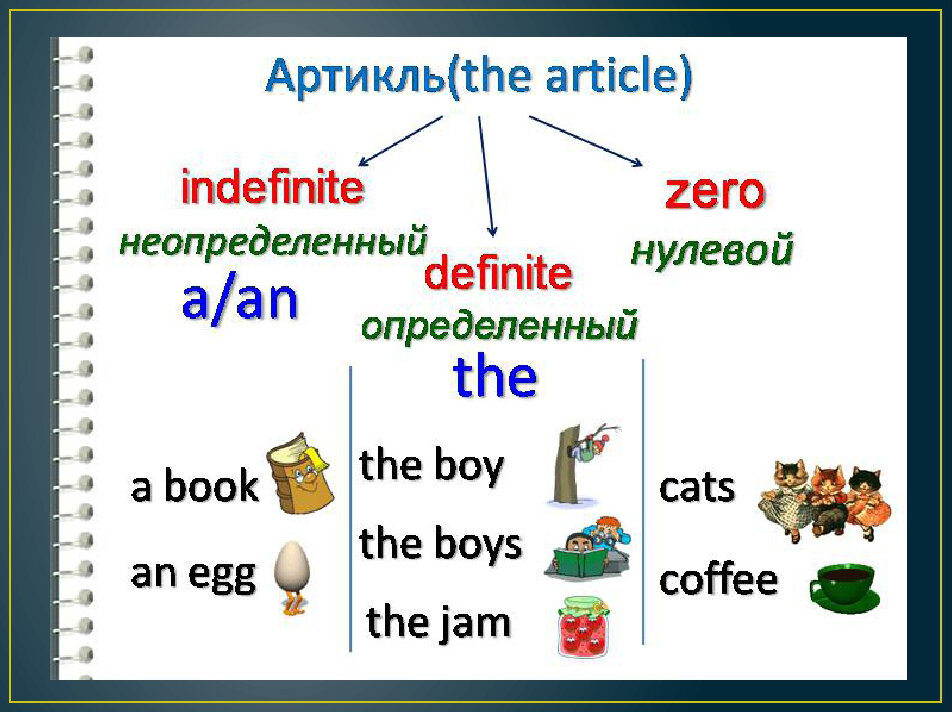 Артикль(the article)

indefinite
неопределенный
a/an

definite
определенный
the

zero
нулевой

a book
an egg

the boy
the boys
the jam

cats
coffee